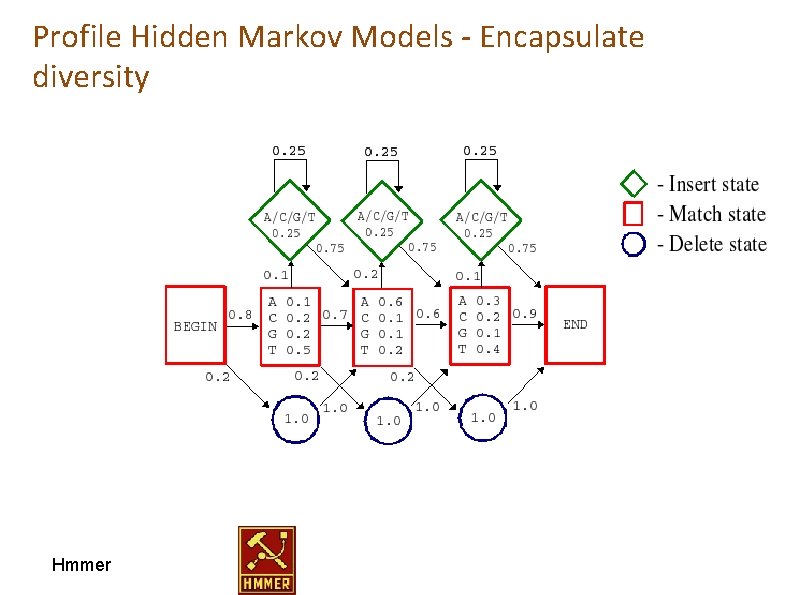 Profile Hidden Markov Models - Encapsulate diversity

0.25
0.25
0.25

A/C/G/T
0.25

A/C/G/T
0.25

A/C/G/T
0.25

0.75
0.75
0.75

0.1
0.2
0.1

BEGIN
0.8

A 0.1
C 0.2
G 0.2
T 0.5

0.7

A 0.6
C 0.1
G 0.1
T 0.2

0.6

A 0.3
C 0.2
G 0.1
T 0.4

0.9
END

0.2
0.2
0.2

1.0
1.0
1.0
1.0
1.0
1.0

- Insert state
- Match state
- Delete state

Hmmer

HMMER